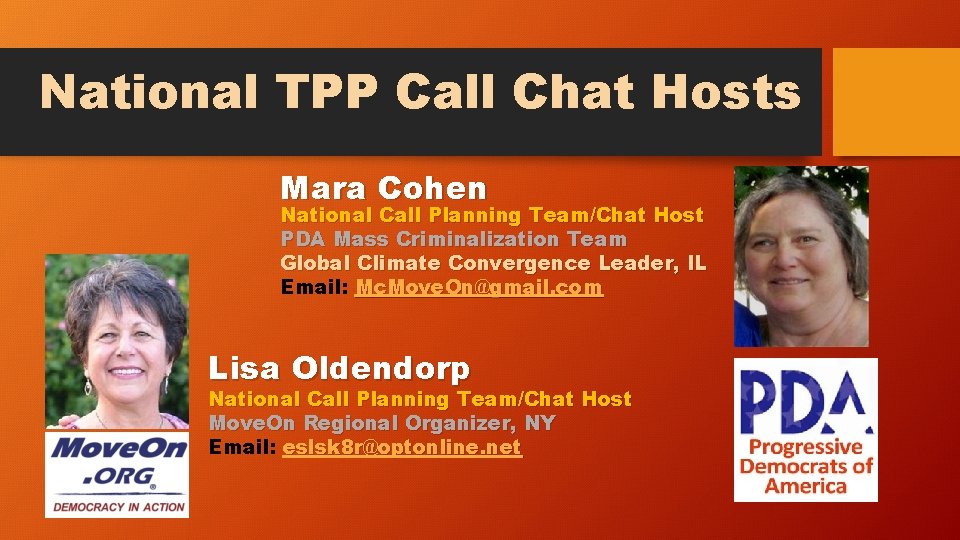 National TPP Call Chat Hosts

Mara Cohen
National Call Planning Team/Chat Host
PDA Mass Criminalization Team
Global Climate Convergence Leader, IL
Email: McMoveOn@gmail.com

Lisa Oldendorp
National Call Planning Team/Chat Host
MoveOn Regional Organizer, NY
Email: eslsk8r@optonline.net

MoveOn
.ORG
DEMOCRACY IN ACTION

PDA
Progressive Democrats of America